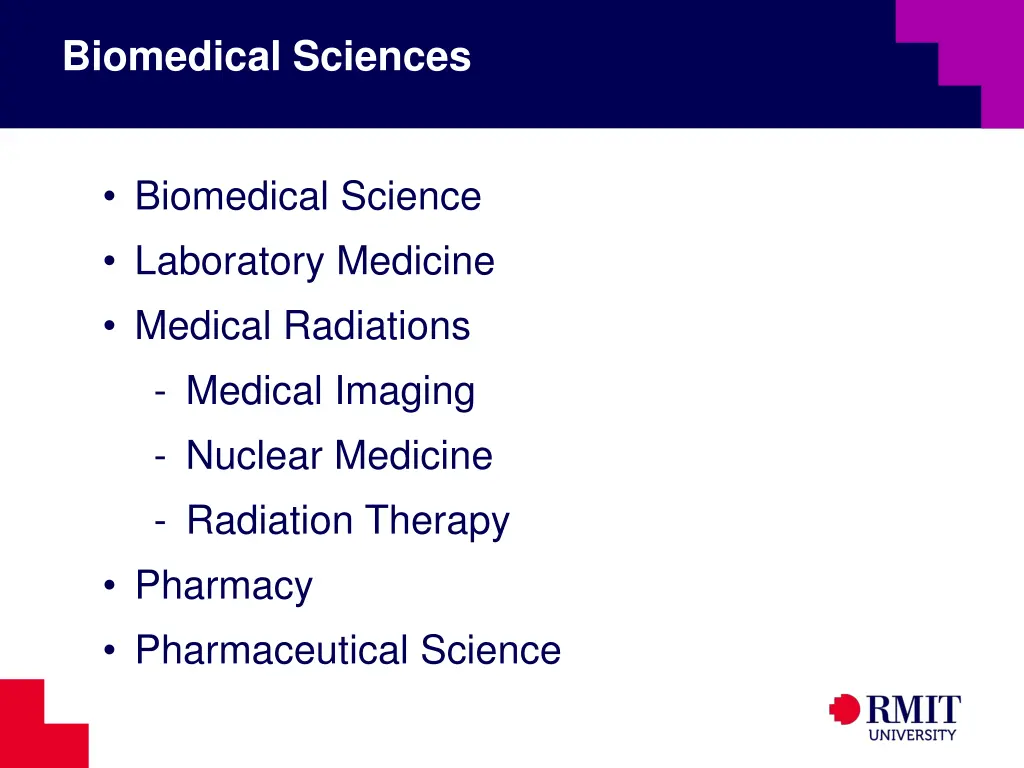 Biomedical Sciences

• Biomedical Science
• Laboratory Medicine
• Medical Radiations
- Medical Imaging
- Nuclear Medicine
- Radiation Therapy
• Pharmacy
• Pharmaceutical Science

RMIT
UNIVERSITY